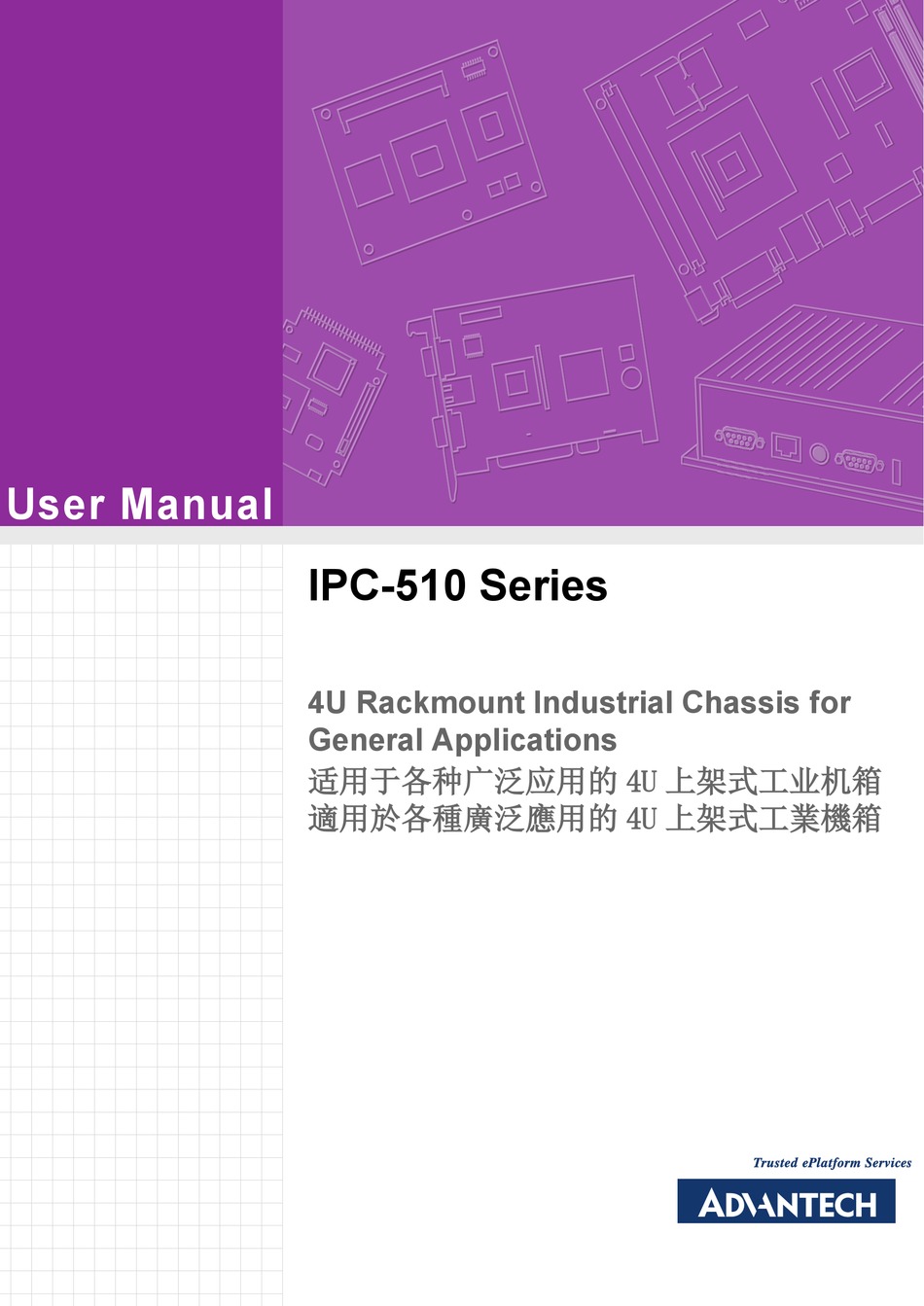 User Manual

IPC-510 Series

4U Rackmount Industrial Chassis for General Applications
适用于各种广泛应用的 4U 上架式工业机箱
適用於各種廣泛應用的 4U 上架式工業機箱

Trusted ePlatform Services
ADVANTECH